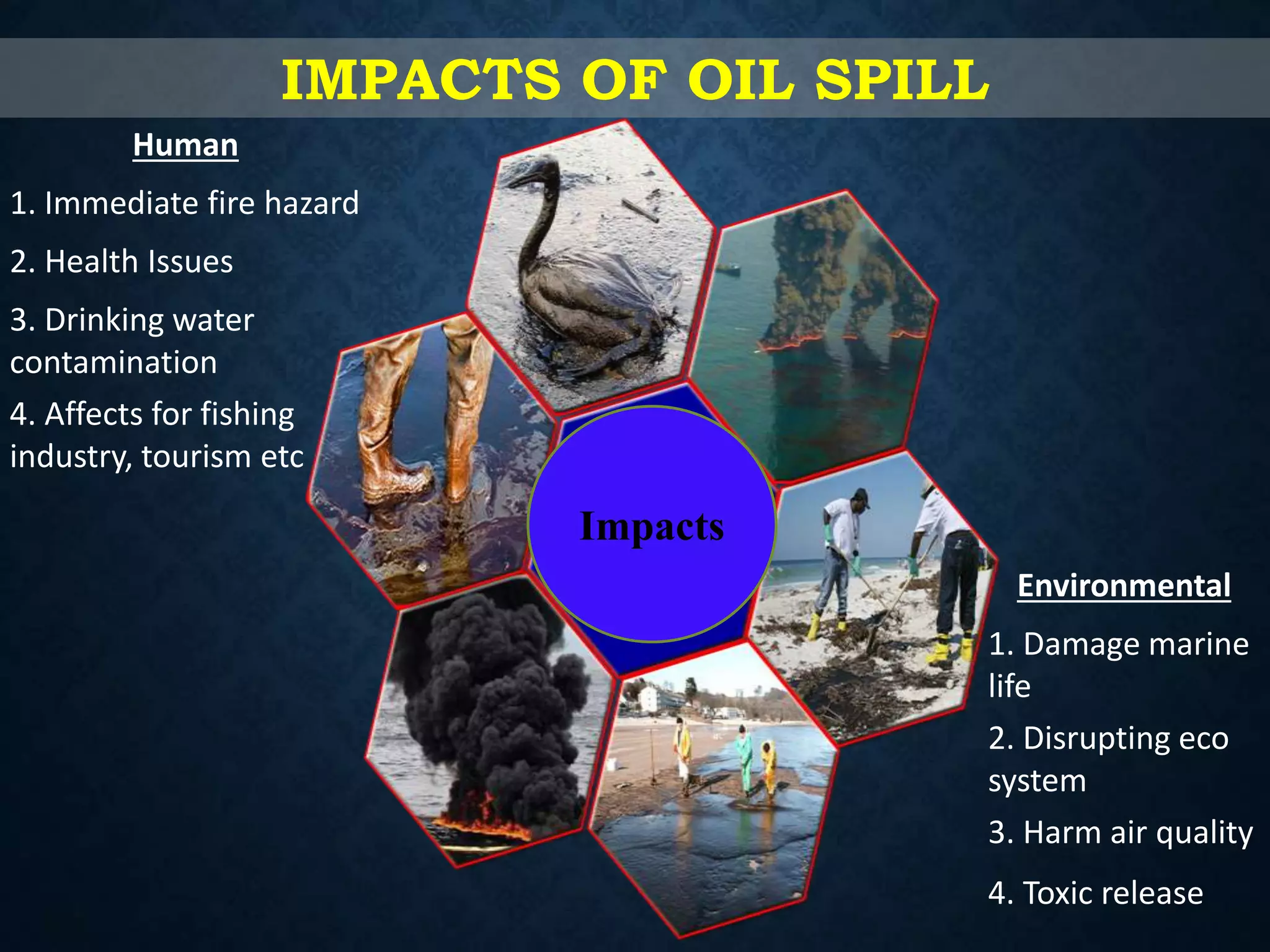 IMPACTS OF OIL SPILL

Human

1. Immediate fire hazard

2. Health Issues

3. Drinking water contamination

4. Affects for fishing industry, tourism etc

Impacts

Environmental

1. Damage marine life

2. Disrupting eco system

3. Harm air quality

4. Toxic release